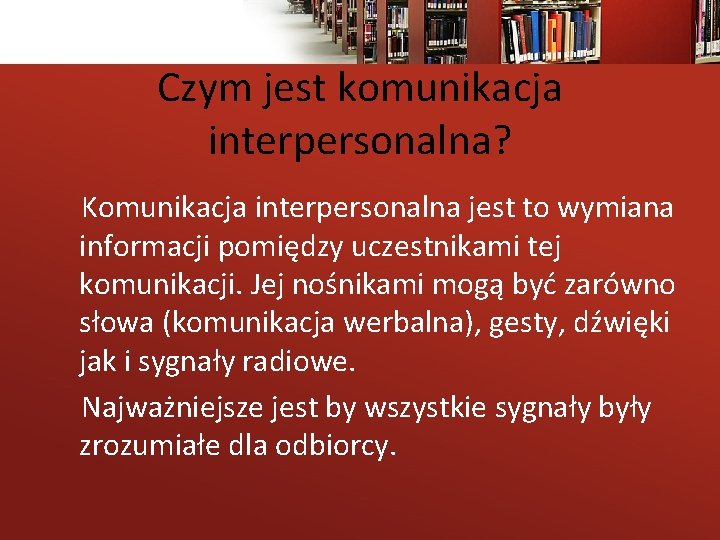 Czym jest komunikacja interpersonalna?

Komunikacja interpersonalna jest to wymiana informacji pomiędzy uczestnikami tej komunikacji. Jej nośnikami mogą być zarówno słowa (komunikacja werbalna), gesty, dźwięki jak i sygnały radiowe.

Najważniejsze jest by wszystkie sygnały były zrozumiałe dla odbiorcy.